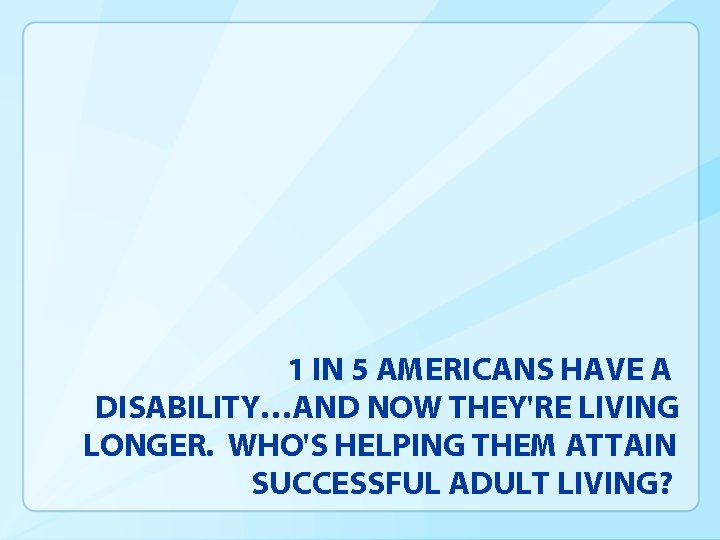 1 IN 5 AMERICANS HAVE A DISABILITY…AND NOW THEY'RE LIVING LONGER. WHO'S HELPING THEM ATTAIN SUCCESSFUL ADULT LIVING?